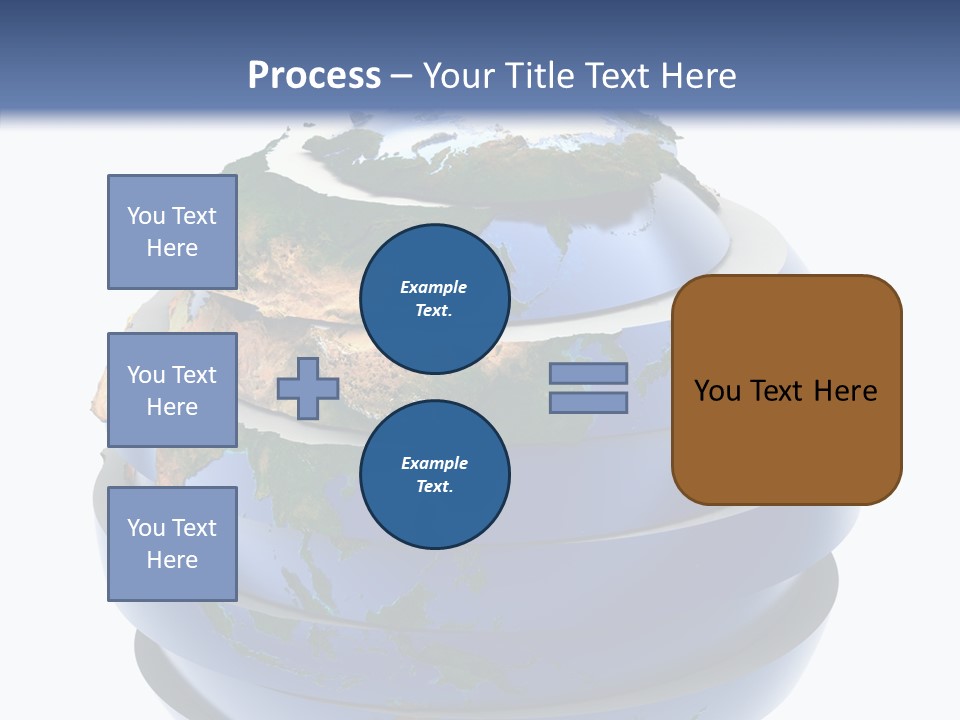 Process – Your Title Text Here

You Text Here

You Text Here

You Text Here

Example Text.

Example Text.

You Text Here